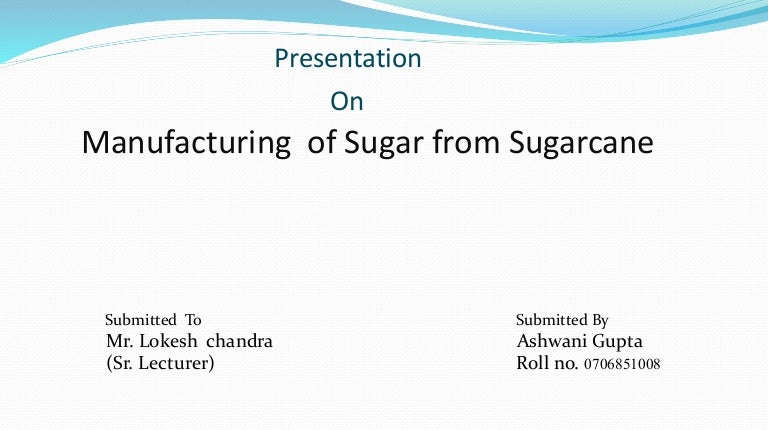 Presentation

On

Manufacturing of Sugar from Sugarcane

Submitted To
Mr. Lokesh chandra
(Sr. Lecturer)

Submitted By
Ashwani Gupta
Roll no. 0706851008